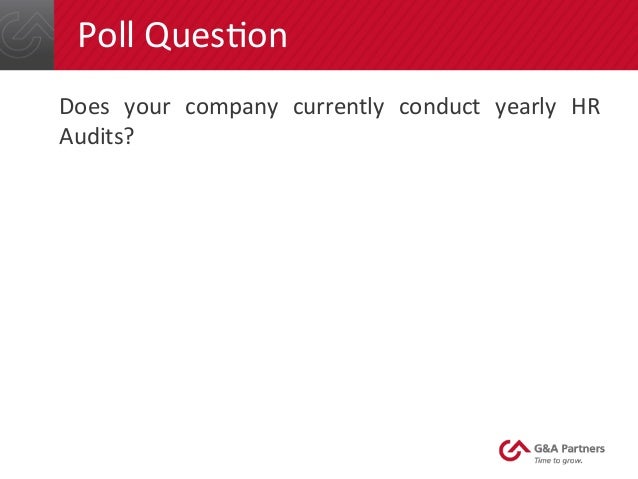 Poll Question

Does your company currently conduct yearly HR Audits?

G&A Partners
Time to grow.